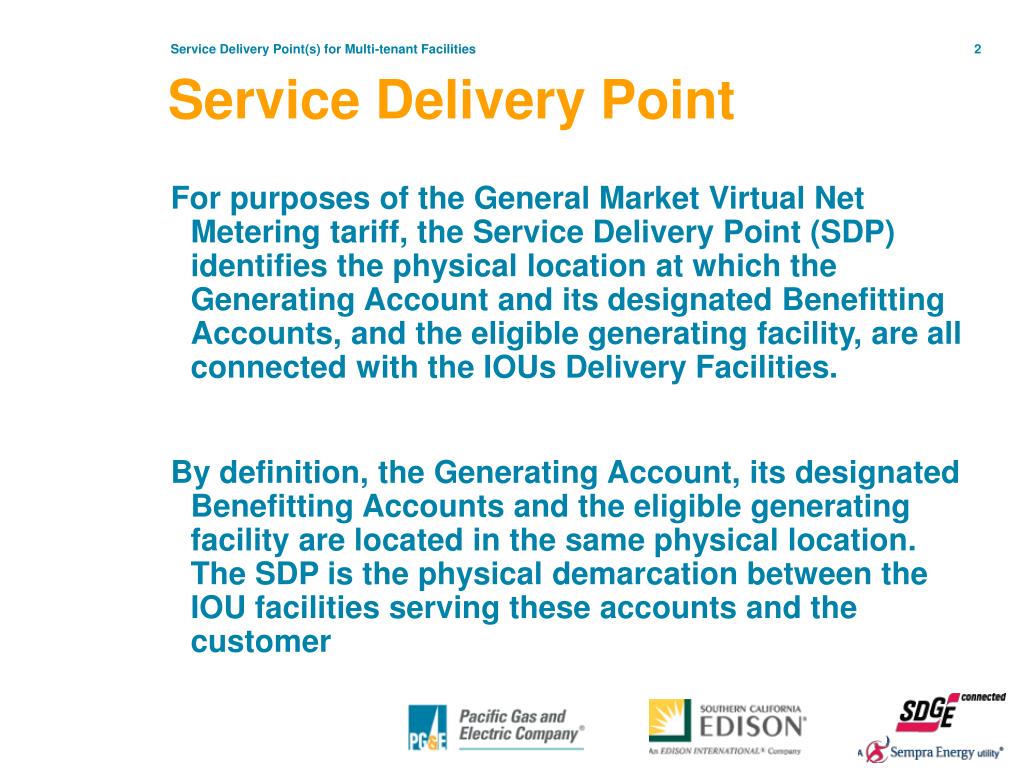 Service Delivery Point(s) for Multi-tenant Facilities 2

Service Delivery Point

For purposes of the General Market Virtual Net Metering tariff, the Service Delivery Point (SDP) identifies the physical location at which the Generating Account and its designated Benefitting Accounts, and the eligible generating facility, are all connected with the IOUs Delivery Facilities.

By definition, the Generating Account, its designated Benefitting Accounts and the eligible generating facility are located in the same physical location. The SDP is the physical demarcation between the IOU facilities serving these accounts and the customer

PG&E Pacific Gas and Electric Company®

SOUTHERN CALIFORNIA EDISON®
An EDISON INTERNATIONAL® Company

SDGE connected
A Sempra Energy utility®